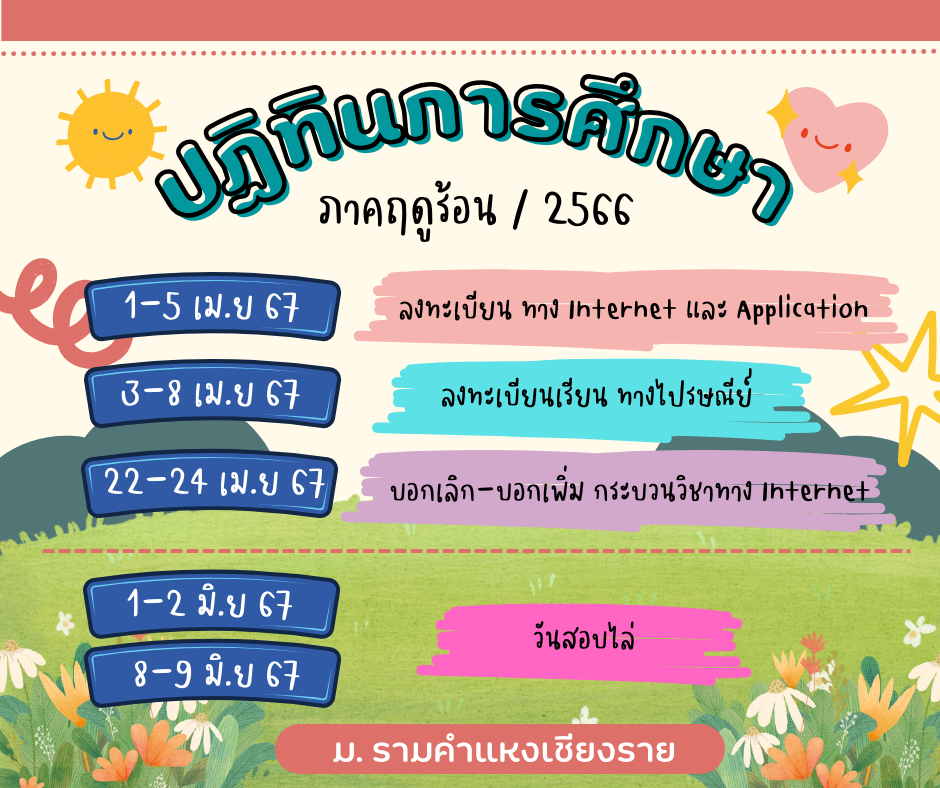 ปฏิทินการศึกษา
ภาคฤดูร้อน / 2566

1-5 เม.ย 67
ลงทะเบียน ทาง Internet และ Application

3-8 เม.ย 67
ลงทะเบียนเรียน ทางไปรษณีย์

22-24 เม.ย 67
บอกเลิก-บอกเพิ่ม กระบวนวิชาทาง Internet

1-2 มิ.ย 67
8-9 มิ.ย 67
วันสอบไล่

ม. รามคำแหงเชียงราย